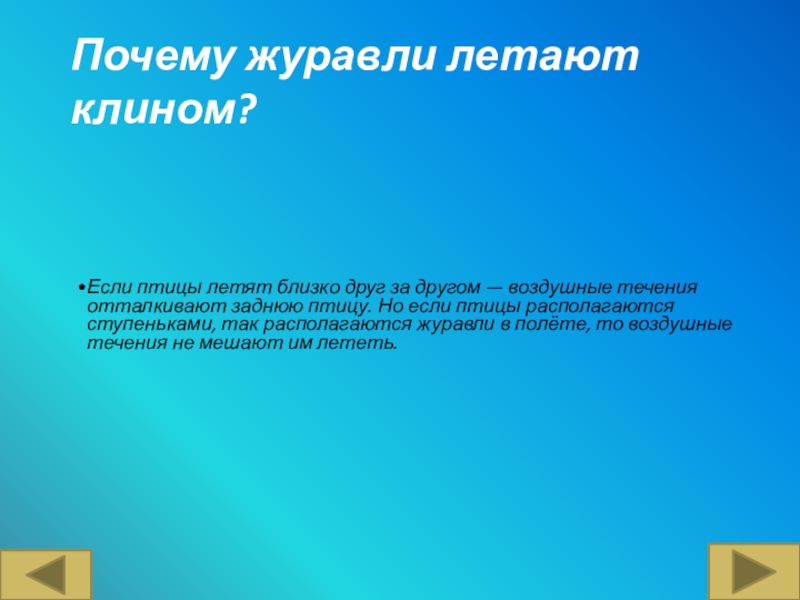 Почему журавли летают клином?

•Если птицы летят близко друг за другом — воздушные течения отталкивают заднюю птицу. Но если птицы располагаются ступеньками, так располагаются журавли в полёте, то воздушные течения не мешают им лететь.